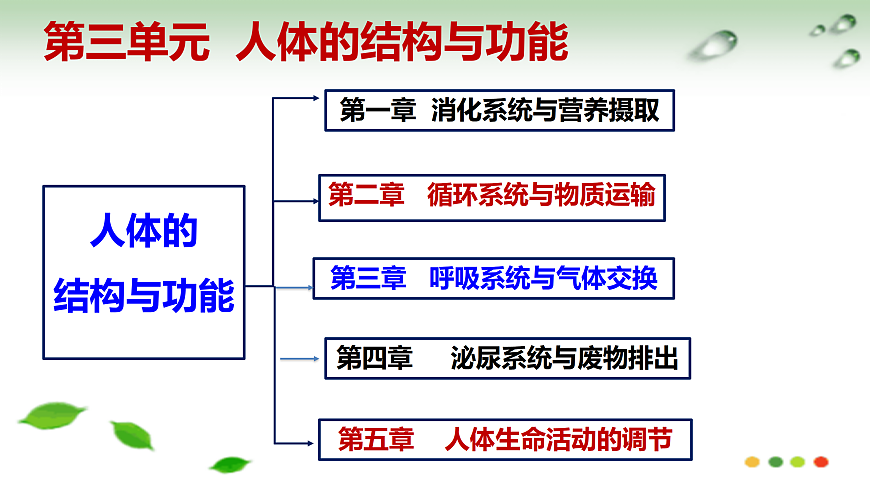 第三单元 人体的结构与功能

人体的结构与功能

第一章 消化系统与营养摄取

第二章 循环系统与物质运输

第三章 呼吸系统与气体交换

第四章 泌尿系统与废物排出

第五章 人体生命活动的调节